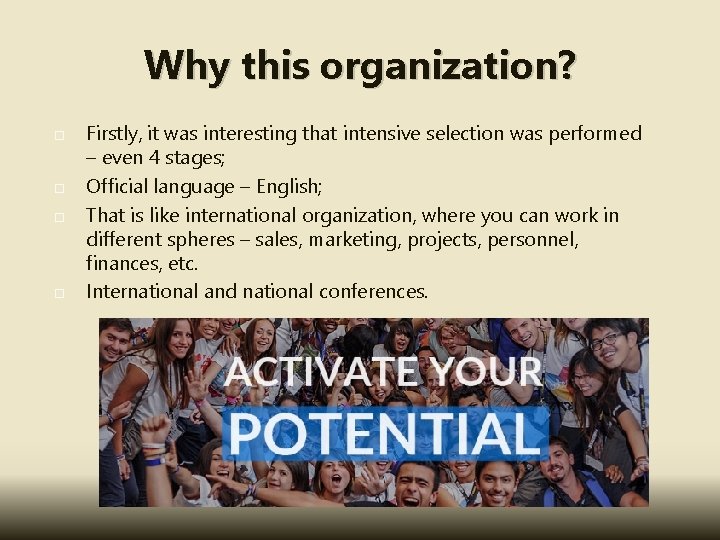 Why this organization?

□ Firstly, it was interesting that intensive selection was performed – even 4 stages;

□ Official language – English;

□ That is like international organization, where you can work in different spheres – sales, marketing, projects, personnel, finances, etc.

□ International and national conferences.

ACTIVATE YOUR POTENTIAL